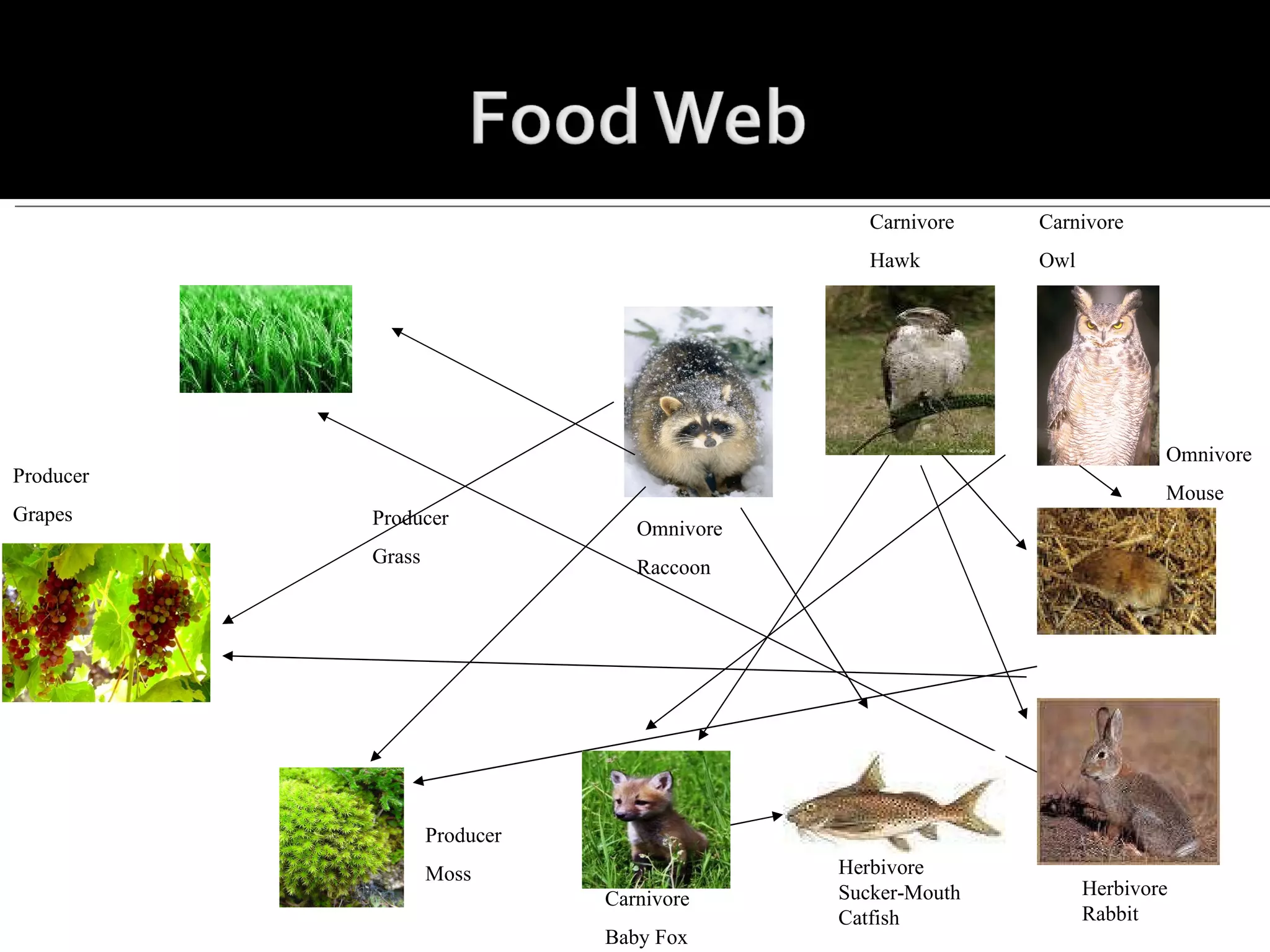 Food Web

Carnivore

Hawk

Carnivore

Owl

Omnivore

Mouse

Producer

Grapes

Producer

Grass

Omnivore

Raccoon

Producer

Moss

Carnivore

Baby Fox

Herbivore
Sucker-Mouth
Catfish

Herbivore
Rabbit